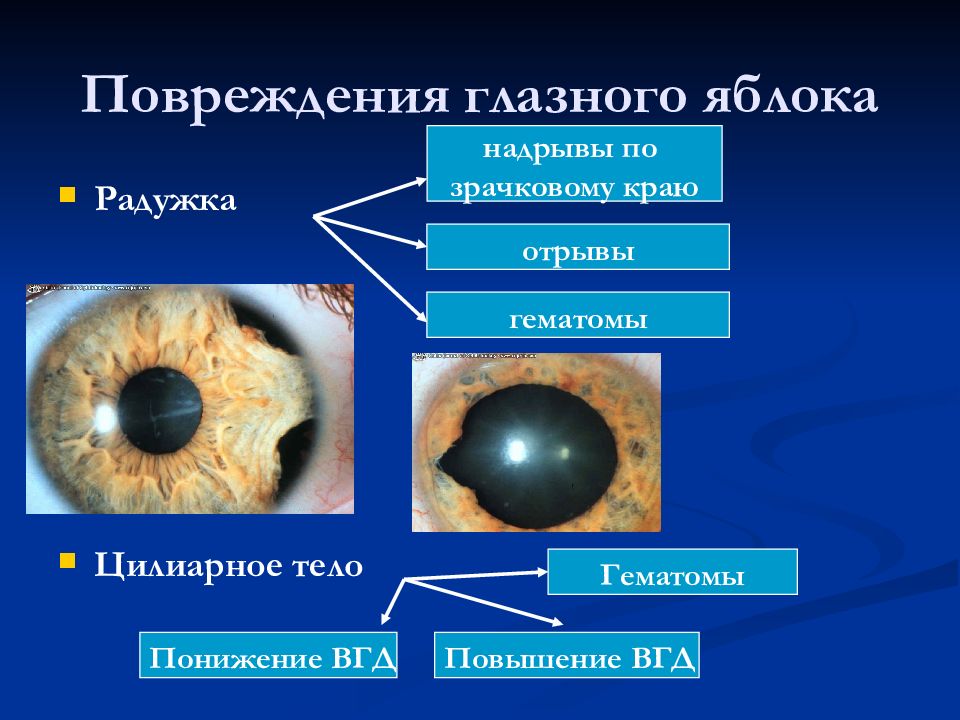 Повреждения глазного яблока

Радужка

надрывы по зрачковому краю

отрывы

гематомы

Цилиарное тело

Гематомы

Понижение ВГД

Повышение ВГД